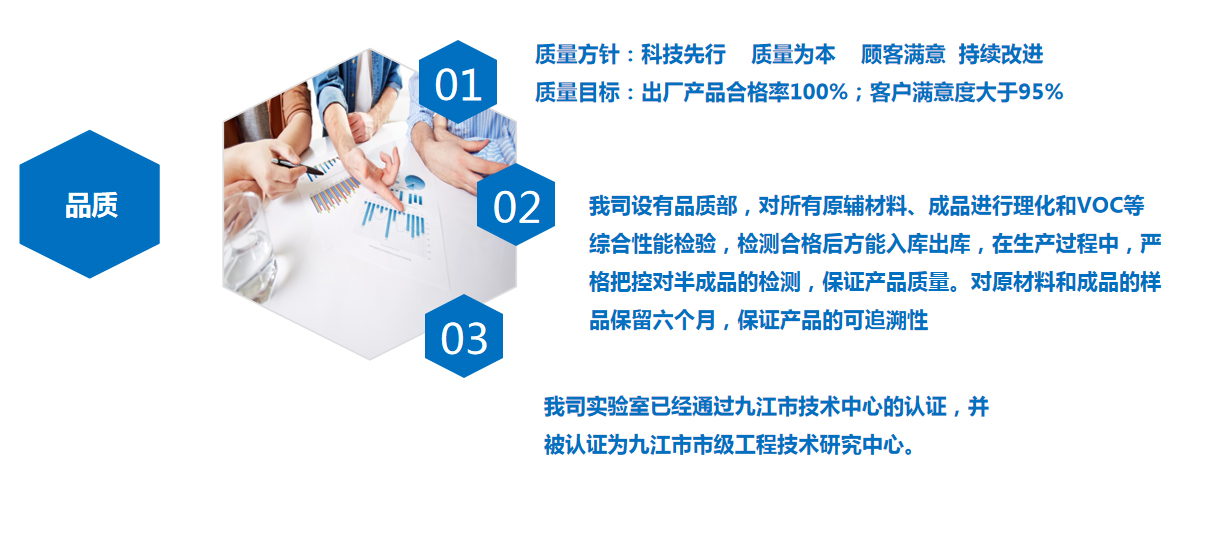 品质

01

质量方针：科技先行　质量为本　顾客满意　持续改进
质量目标：出厂产品合格率100%；客户满意度大于95%

02

我司设有品质部，对所有原辅材料、成品进行理化和VOC等综合性能检验，检测合格后方能入库出库，在生产过程中，严格把控对半成品的检测，保证产品质量。对原材料和成品的样品保留六个月，保证产品的可追溯性

03

我司实验室已经通过九江市技术中心的认证，并被认证为九江市市级工程技术研究中心。